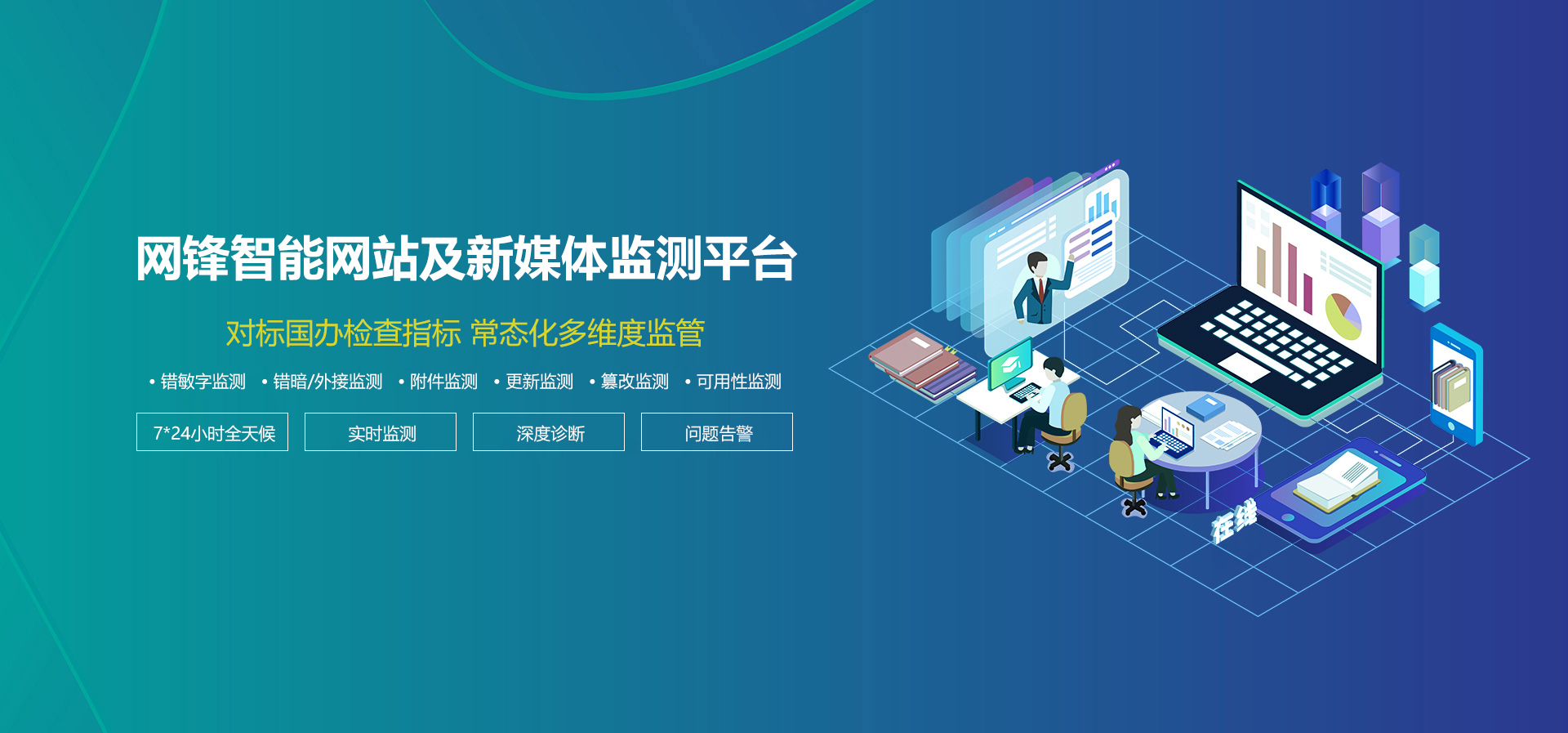 网锋智能网站及新媒体监测平台

对标国办检查指标 常态化多维度监管

• 错敏字监测 • 错暗/外接监测 • 附件监测 • 更新监测 • 篡改监测 • 可用性监测

7*24小时全天候

实时监测

深度诊断

问题告警

在线